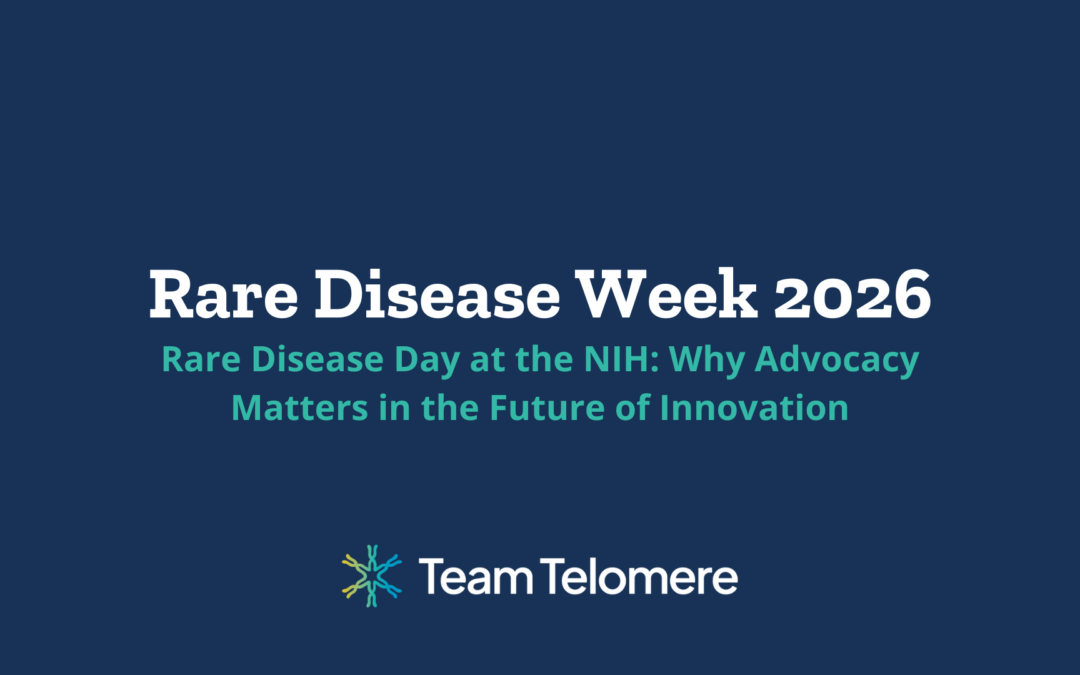 Rare Disease Week 2026

Rare Disease Day at the NIH: Why Advocacy Matters in the Future of Innovation

Team Telomere